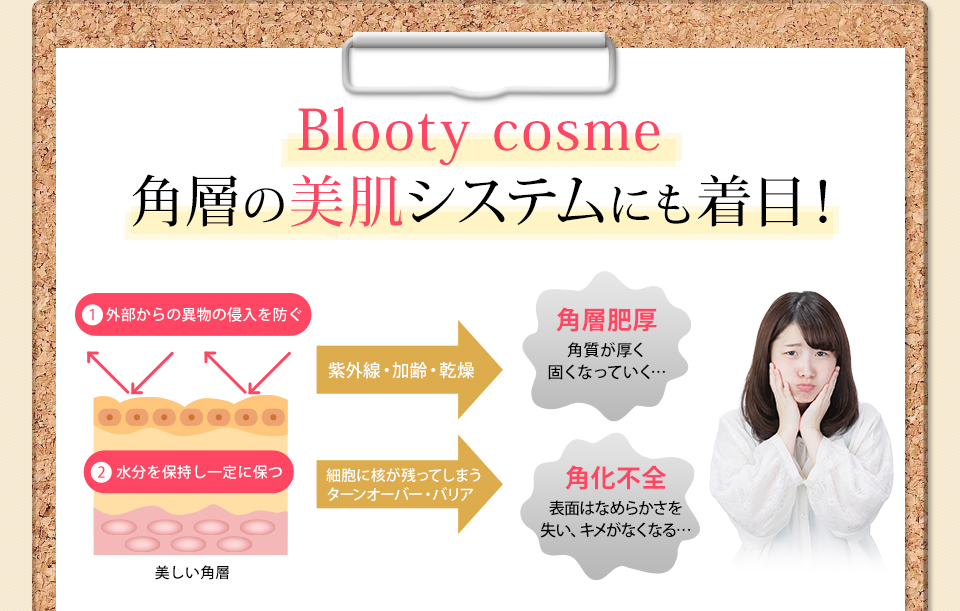 Blooty cosme
角層の美肌システムにも着目!

1 外部からの異物の侵入を防ぐ

2 水分を保持し一定に保つ

美しい角層

紫外線・加齢・乾燥

細胞に核が残ってしまう
ターンオーバー・バリア

角層肥厚
角質が厚く
固くなっていく…

角化不全
表面はなめらかさを
失い、キメがなくなる…